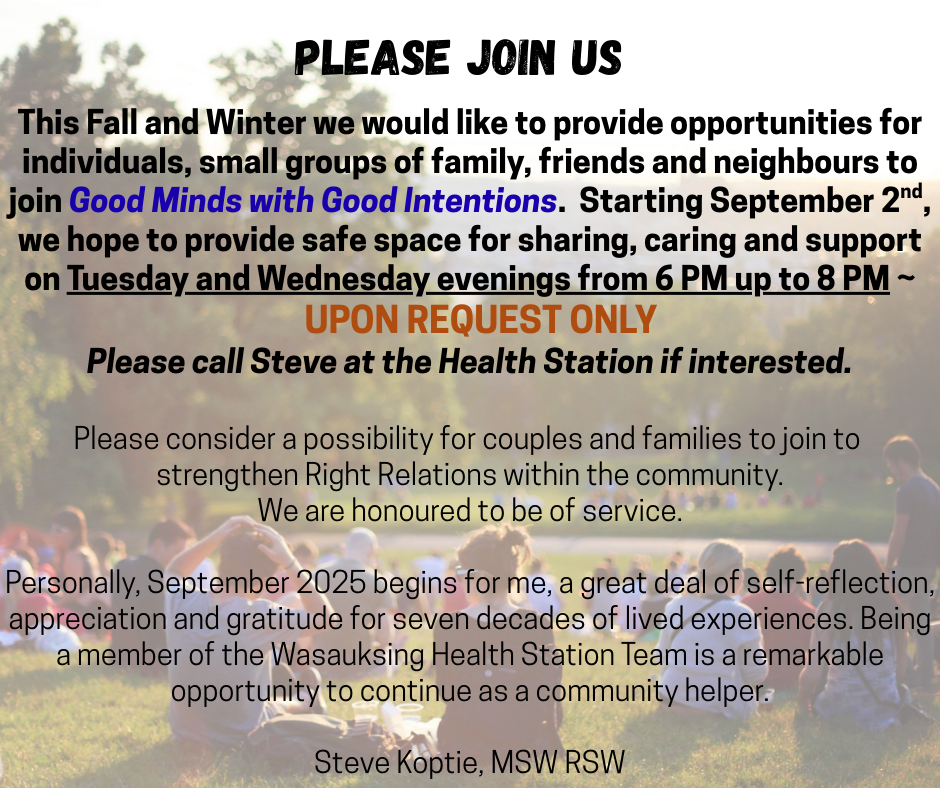 PLEASE JOIN US

This Fall and Winter we would like to provide opportunities for individuals, small groups of family, friends and neighbours to join Good Minds with Good Intentions. Starting September 2$^{nd}$, we hope to provide safe space for sharing, caring and support on Tuesday and Wednesday evenings from 6 PM up to 8 PM ~
UPON REQUEST ONLY
Please call Steve at the Health Station if interested.

Please consider a possibility for couples and families to join to strengthen Right Relations within the community.
We are honoured to be of service.

Personally, September 2025 begins for me, a great deal of self-reflection, appreciation and gratitude for seven decades of lived experiences. Being a member of the Wasauksing Health Station Team is a remarkable opportunity to continue as a community helper.

Steve Koptie, MSW RSW